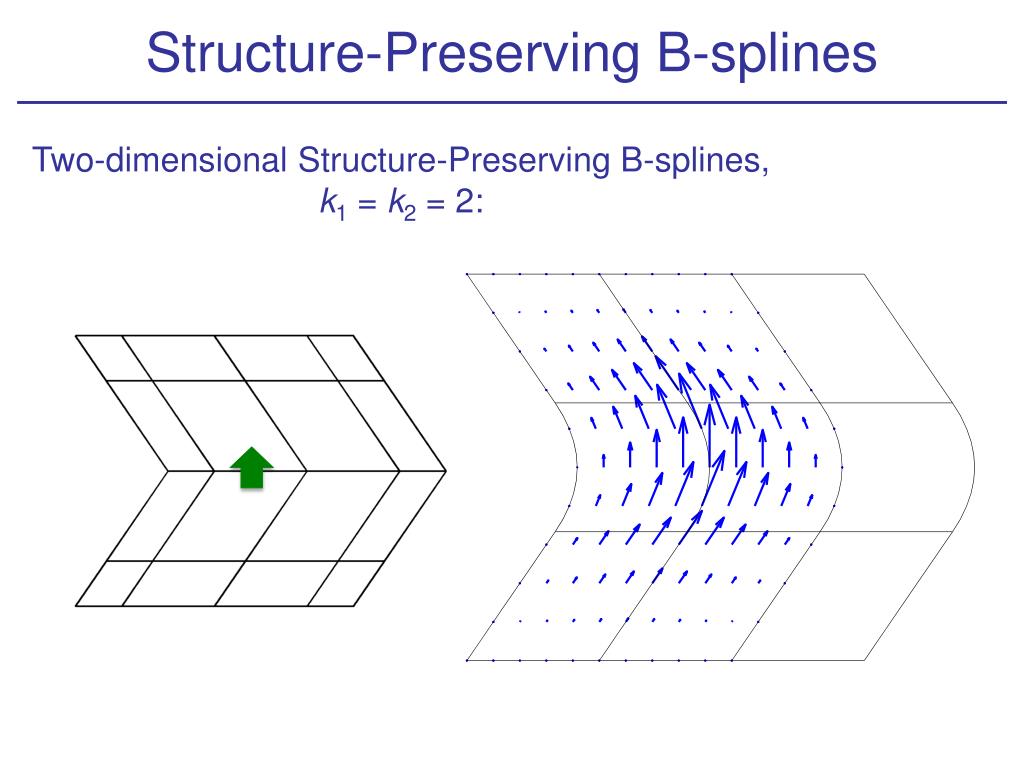 Structure-Preserving B-splines

Two-dimensional Structure-Preserving B-splines,
$k_1 = k_2 = 2$: